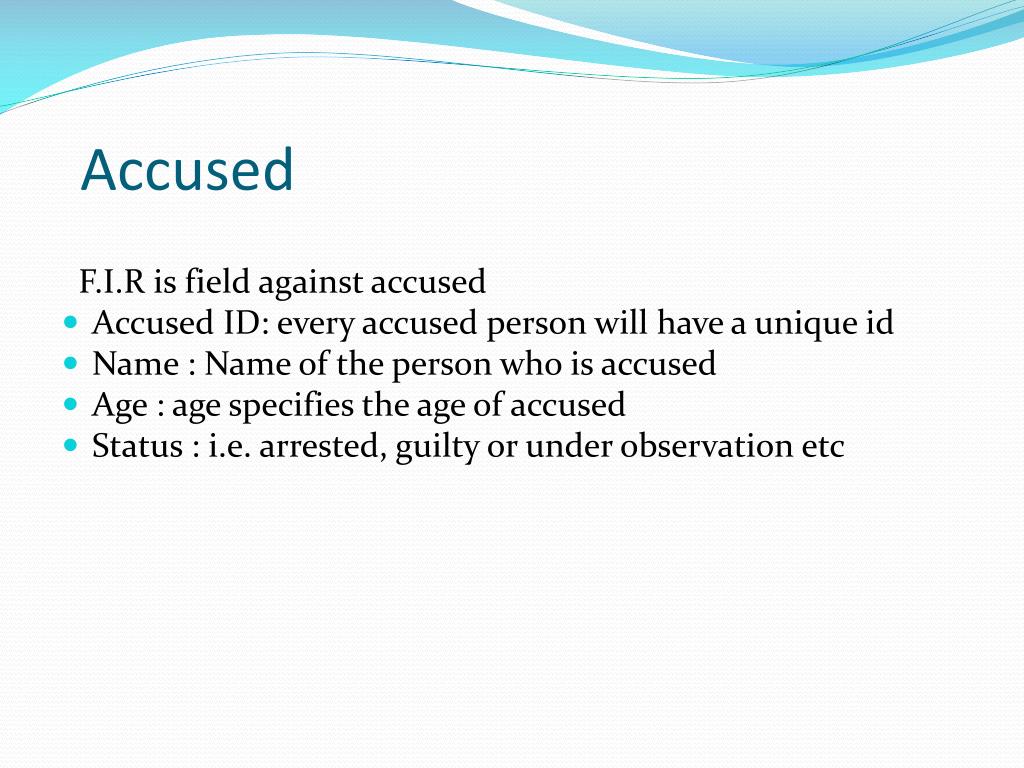 Accused

F.I.R is field against accused

- Accused ID: every accused person will have a unique id
- Name : Name of the person who is accused
- Age : age specifies the age of accused
- Status : i.e. arrested, guilty or under observation etc